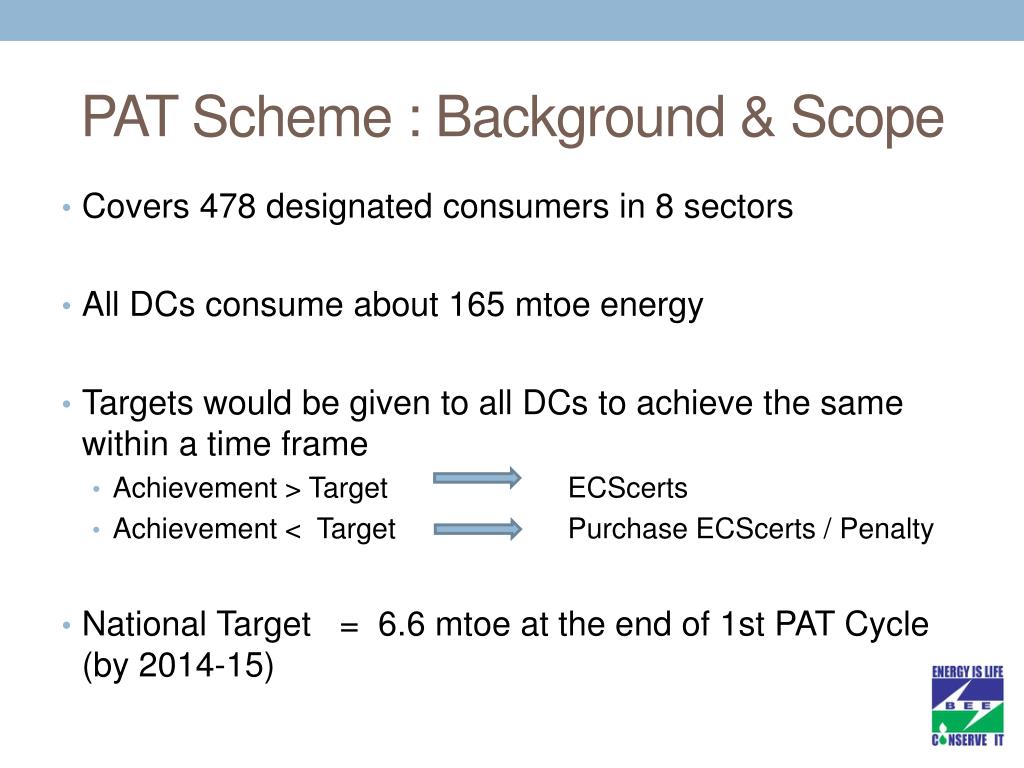 PAT Scheme : Background & Scope

• Covers 478 designated consumers in 8 sectors

• All DCs consume about 165 mtoe energy

• Targets would be given to all DCs to achieve the same within a time frame
  • Achievement > Target ECScerts
  • Achievement < Target Purchase ECScerts / Penalty

• National Target = 6.6 mtoe at the end of 1st PAT Cycle (by 2014-15)

ENERGY IS LIFE
BEE
CONSERVE IT